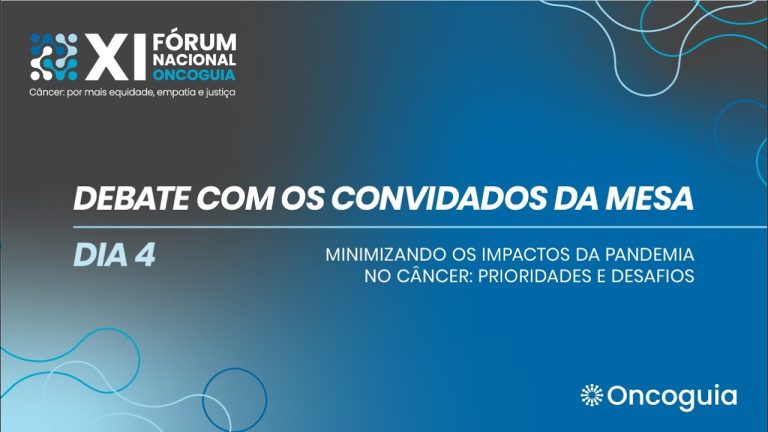 XI FÓRUM NACIONAL ONCOGUIA

Câncer: por mais equidade, empatia e justiça

DEBATE COM OS CONVIDADOS DA MESA

DIA 4

MINIMIZANDO OS IMPACTOS DA PANDEMIA NO CÂNCER: PRIORIDADES E DESAFIOS

Oncoguia